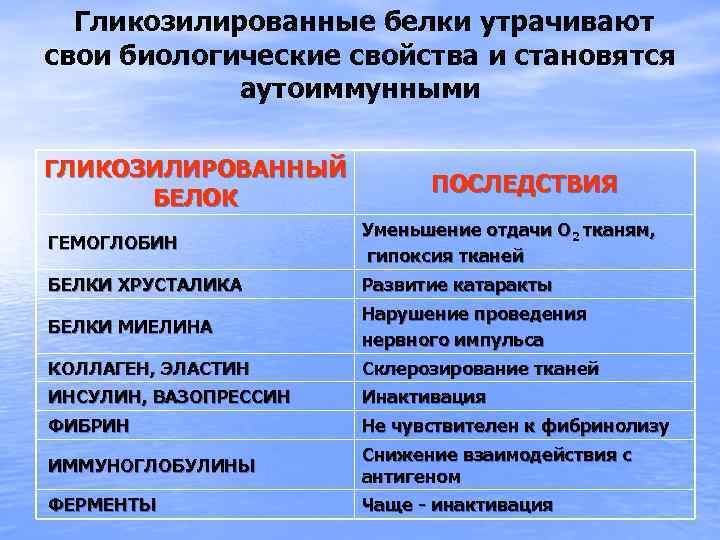 Гликозилированные белки утрачивают свои биологические свойства и становятся аутоиммунными

| ГЛИКОЗИЛИРОВАННЫЙ БЕЛОК | ПОСЛЕДСТВИЯ |
|---|---|
| ГЕМОГЛОБИН | Уменьшение отдачи $O_2$ тканям, гипоксия тканей |
| БЕЛКИ ХРУСТАЛИКА | Развитие катаракты |
| БЕЛКИ МИЕЛИНА | Нарушение проведения нервного импульса |
| КОЛЛАГЕН, ЭЛАСТИН | Склерозирование тканей |
| ИНСУЛИН, ВАЗОПРЕССИН | Инактивация |
| ФИБРИН | Не чувствителен к фибринолизу |
| ИММУНОГЛОБУЛИНЫ | Снижение взаимодействия с антигеном |
| ФЕРМЕНТЫ | Чаще - инактивация |